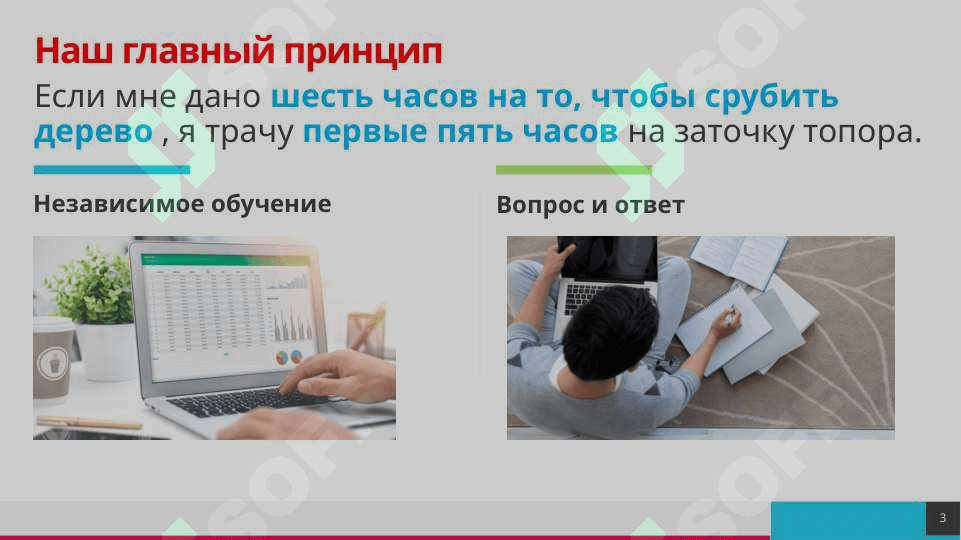 Наш главный принцип

Если мне дано шесть часов на то, чтобы срубить дерево , я трачу первые пять часов на заточку топора.

Независимое обучение

Вопрос и ответ

3